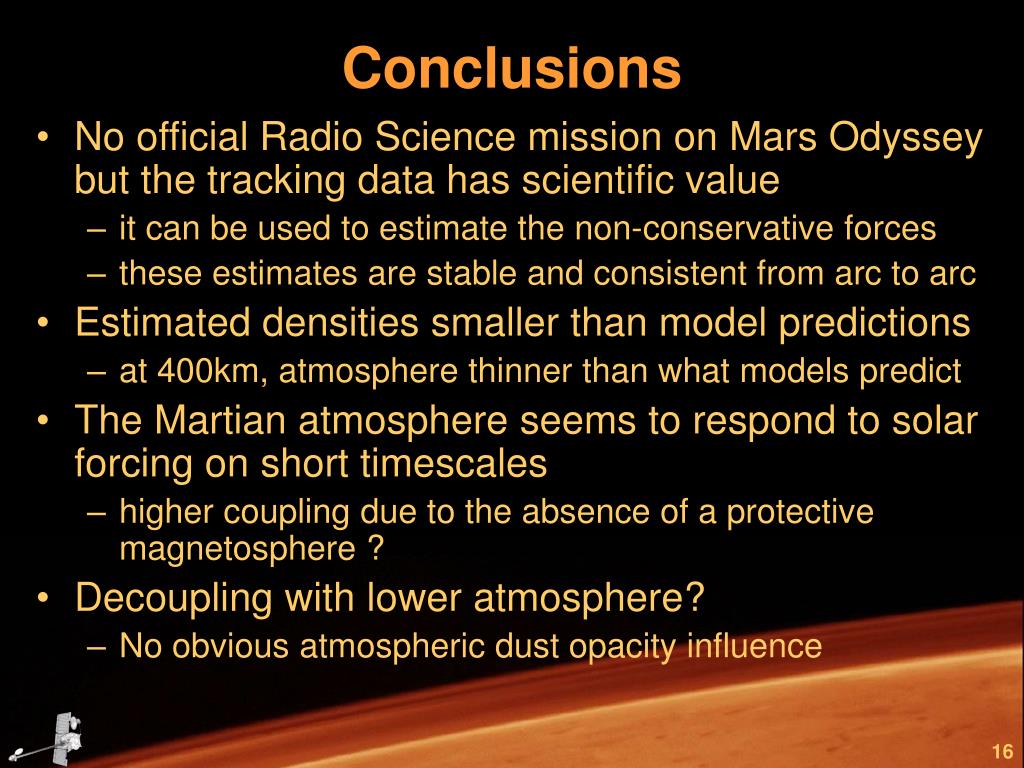 Conclusions

• No official Radio Science mission on Mars Odyssey but the tracking data has scientific value
– it can be used to estimate the non-conservative forces
– these estimates are stable and consistent from arc to arc
• Estimated densities smaller than model predictions
– at 400km, atmosphere thinner than what models predict
• The Martian atmosphere seems to respond to solar forcing on short timescales
– higher coupling due to the absence of a protective magnetosphere ?
• Decoupling with lower atmosphere?
– No obvious atmospheric dust opacity influence

16